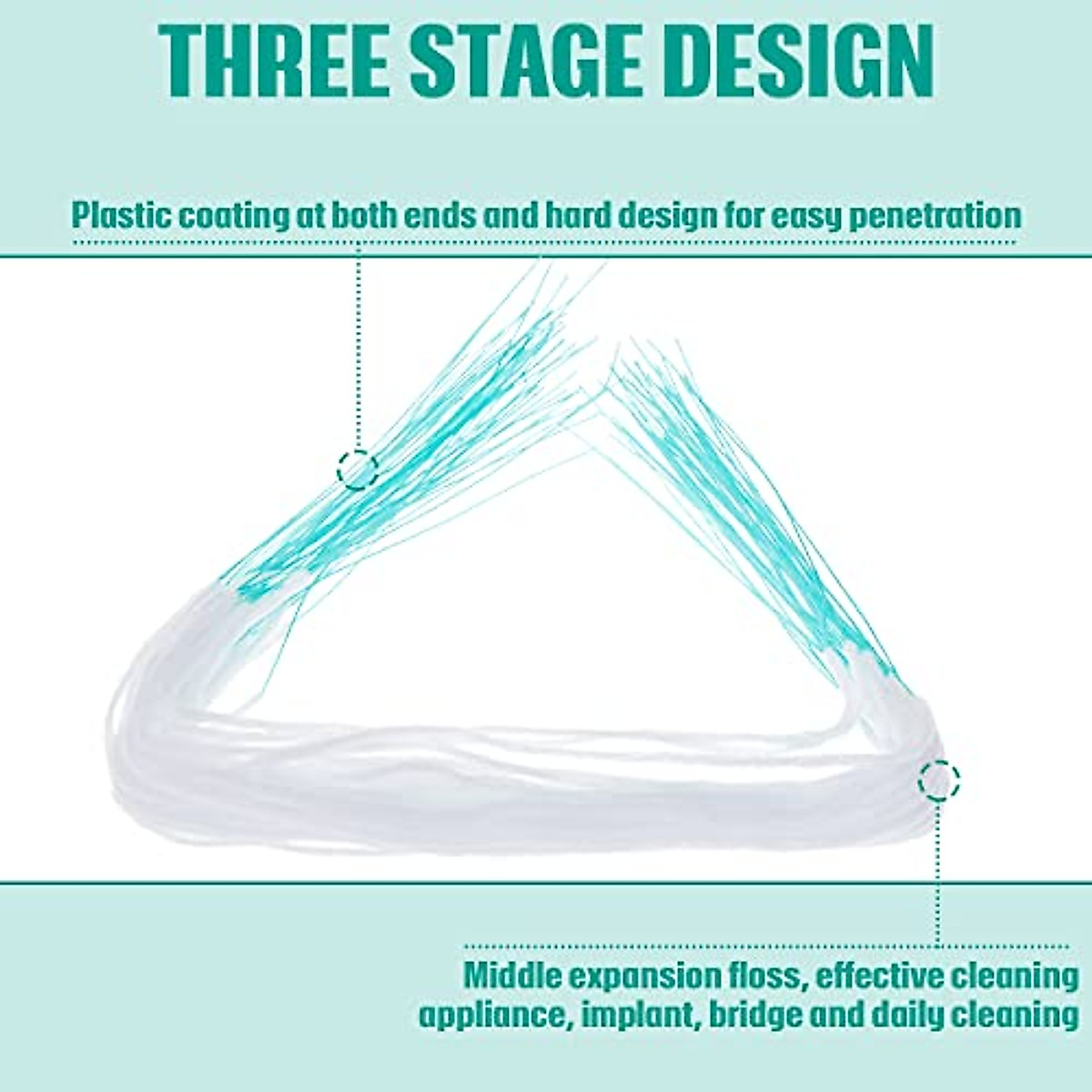 THREE STAGE DESIGN

Plastic coating at both ends and hard design for easy penetration

Middle expansion floss, effective cleaning appliance, implant, bridge and daily cleaning